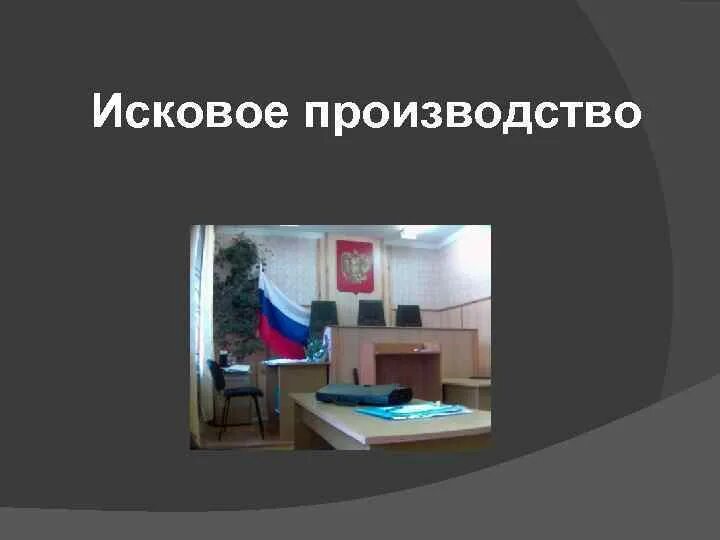 Исковое производство